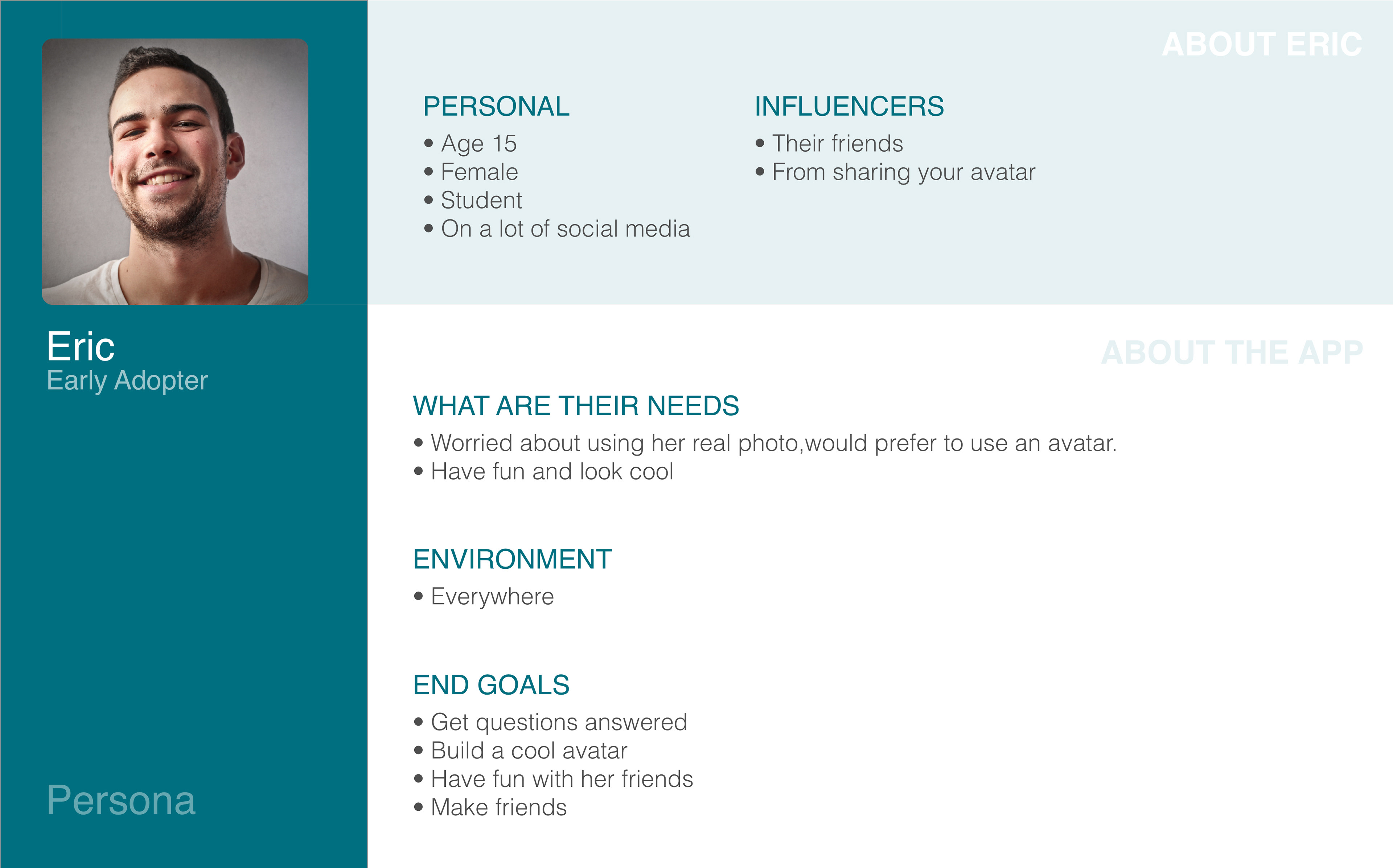 Eric
Early Adopter

Persona

ABOUT ERIC

PERSONAL
• Age 15
• Female
• Student
• On a lot of social media

INFLUENCERS
• Their friends
• From sharing your avatar

ABOUT THE APP

WHAT ARE THEIR NEEDS
• Worried about using her real photo,would prefer to use an avatar.
• Have fun and look cool

ENVIRONMENT
• Everywhere

END GOALS
• Get questions answered
• Build a cool avatar
• Have fun with her friends
• Make friends